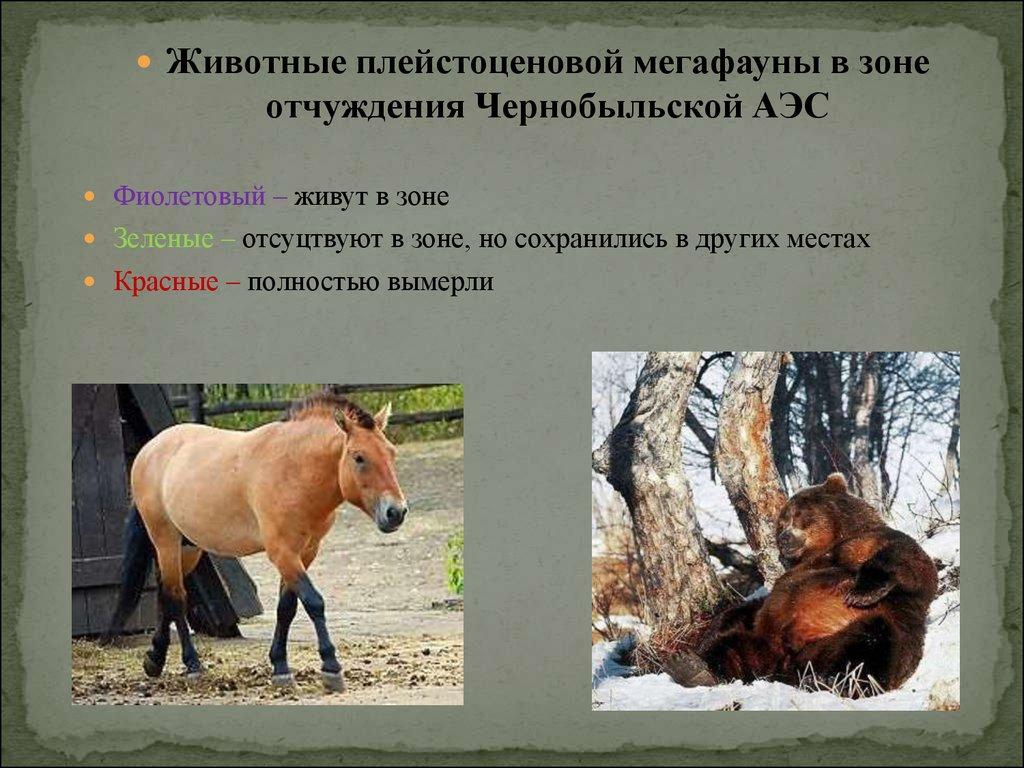 Животные плейстоценовой мегафауны в зоне отчуждения Чернобыльской АЭС

Фиолетовый – живут в зоне

Зеленые – отсуцтвуют в зоне, но сохранились в других местах

Красные – полностью вымерли